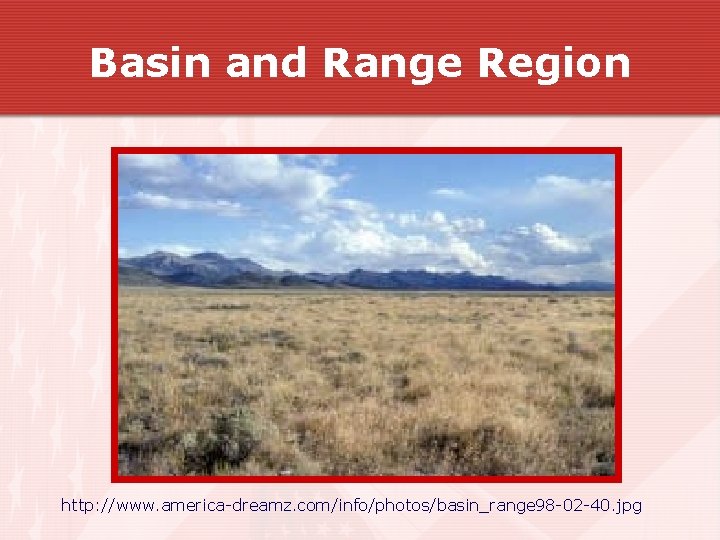 Basin and Range Region

http://www.america-dreamz.com/info/photos/basin_range98-02-40.jpg